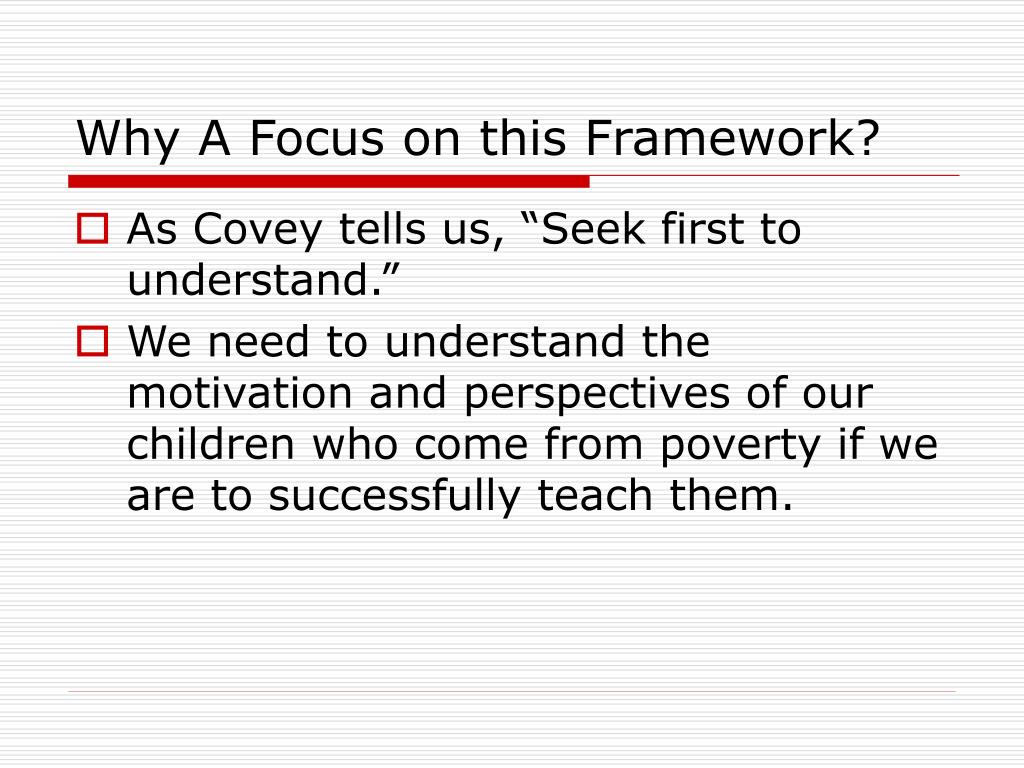 Why A Focus on this Framework?

As Covey tells us, “Seek first to understand.”

We need to understand the motivation and perspectives of our children who come from poverty if we are to successfully teach them.